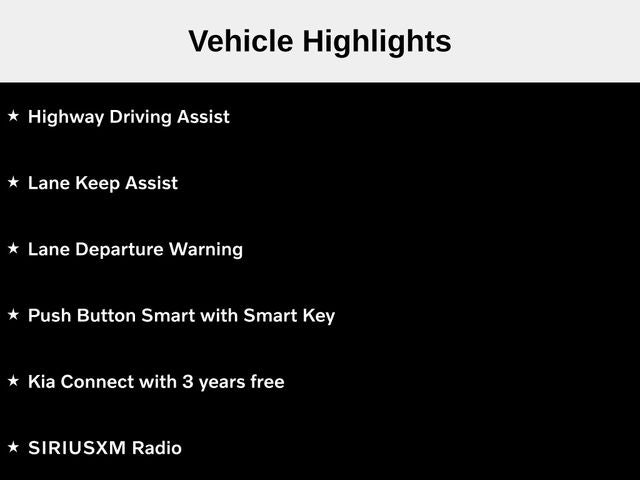 Vehicle Highlights

★ Highway Driving Assist

★ Lane Keep Assist

★ Lane Departure Warning

★ Push Button Smart with Smart Key

★ Kia Connect with 3 years free

★ SIRIUSXM Radio